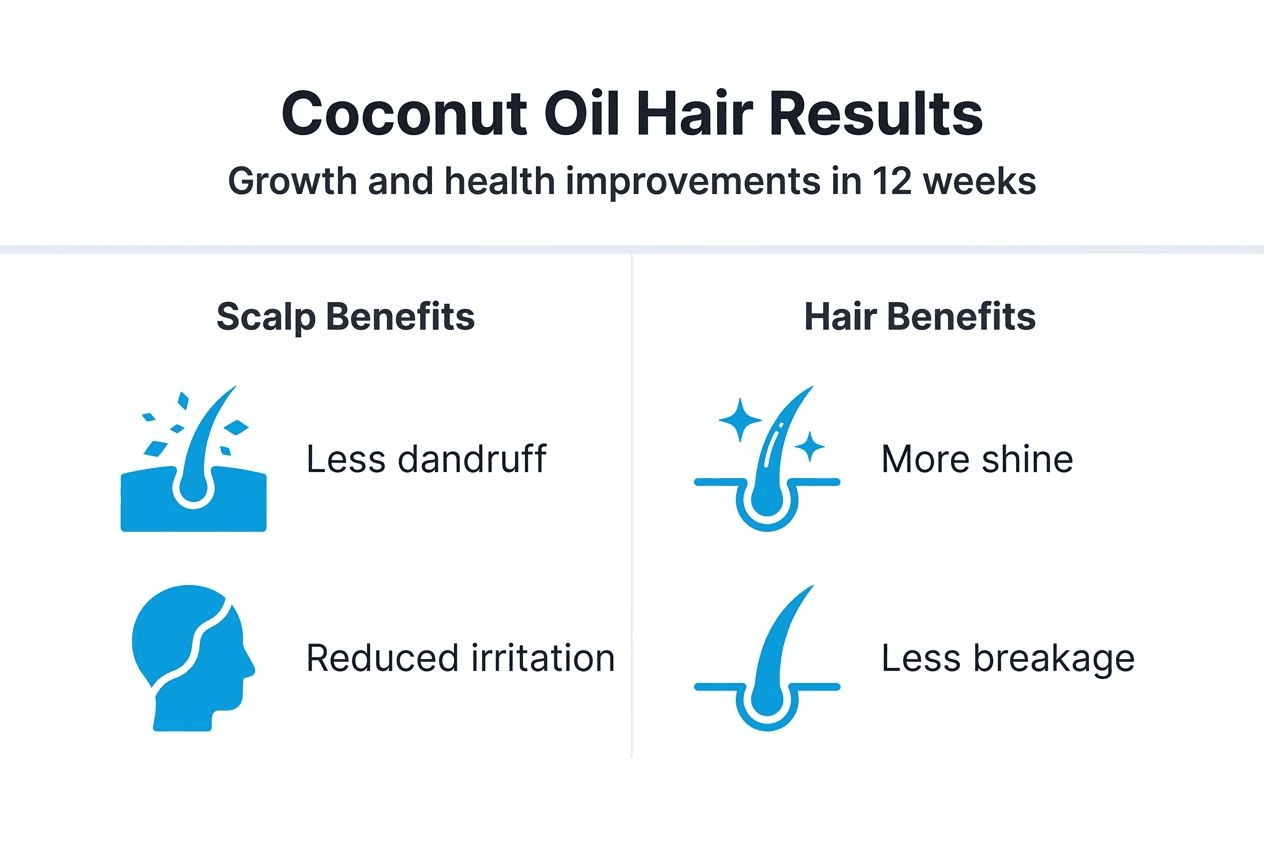 Coconut Oil Hair Results
Growth and health improvements in 12 weeks

Scalp Benefits

Less dandruff

Reduced irritation

Hair Benefits

More shine

Less breakage